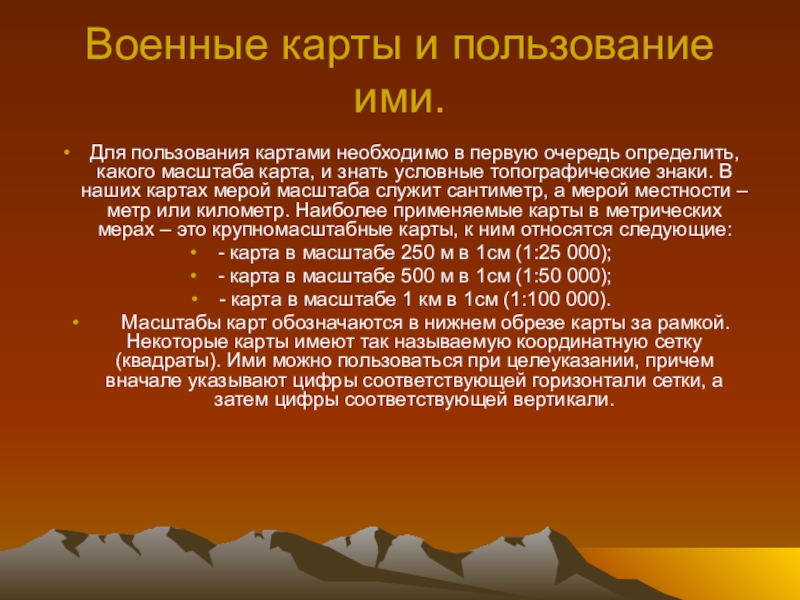 Военные карты и пользование ими.

• Для пользования картами необходимо в первую очередь определить, какого масштаба карта, и знать условные топографические знаки. В наших картах мерой масштаба служит сантиметр, а мерой местности – метр или километр. Наиболее применяемые карты в метрических мерах – это крупномасштабные карты, к ним относятся следующие:

• - карта в масштабе 250 м в 1см (1:25 000);
• - карта в масштабе 500 м в 1см (1:50 000);
• - карта в масштабе 1 км в 1см (1:100 000).

• Масштабы карт обозначаются в нижнем обрезе карты за рамкой. Некоторые карты имеют так называемую координатную сетку (квадраты). Ими можно пользоваться при целеуказании, причем вначале указывают цифры соответствующей горизонтали сетки, а затем цифры соответствующей вертикали.